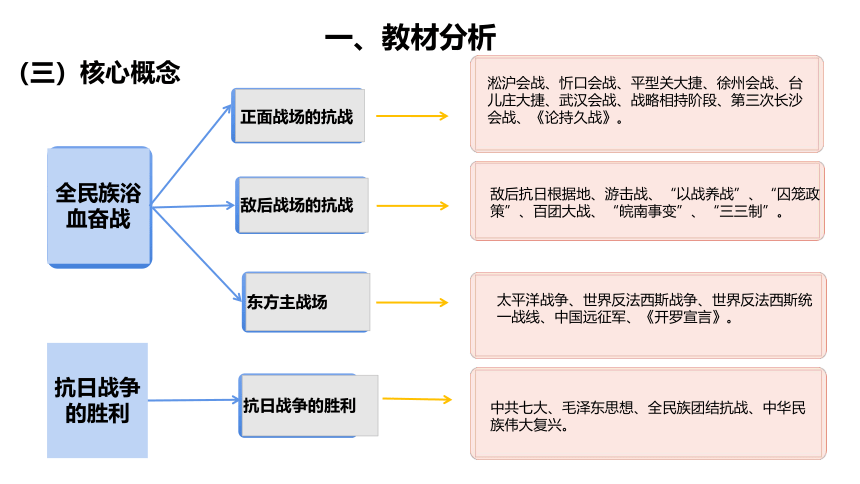 一、教材分析

（三）核心概念

全民族浴血奋战

正面战场的抗战

淞沪会战、忻口会战、平型关大捷、徐州会战、台儿庄大捷、武汉会战、战略相持阶段、第三次长沙会战、《论持久战》。

敌后战场的抗战

敌后抗日根据地、游击战、“以战养战”、“囚笼政策”、百团大战、“皖南事变”、“三三制”。

东方主战场

太平洋战争、世界反法西斯战争、世界反法西斯统一战线、中国远征军、《开罗宣言》。

抗日战争的胜利

抗日战争的胜利

中共七大、毛泽东思想、全民族团结抗战、中华民族伟大复兴。